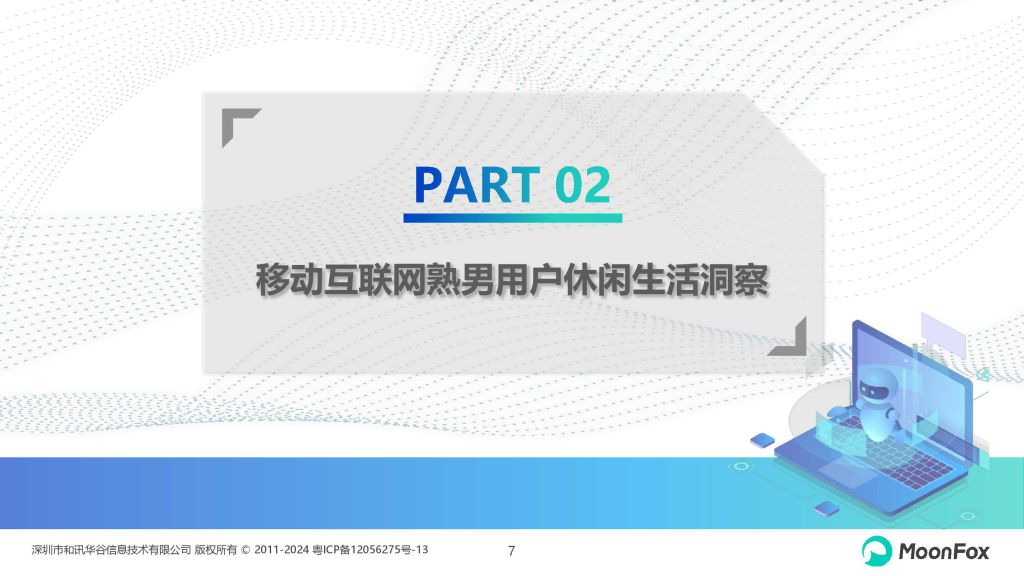 PART 02

移动互联网熟男用户休闲生活洞察

深圳市和讯华谷信息技术有限公司 版权所有 © 2011-2024 粤ICP备12056275号-13

7

MoonFox